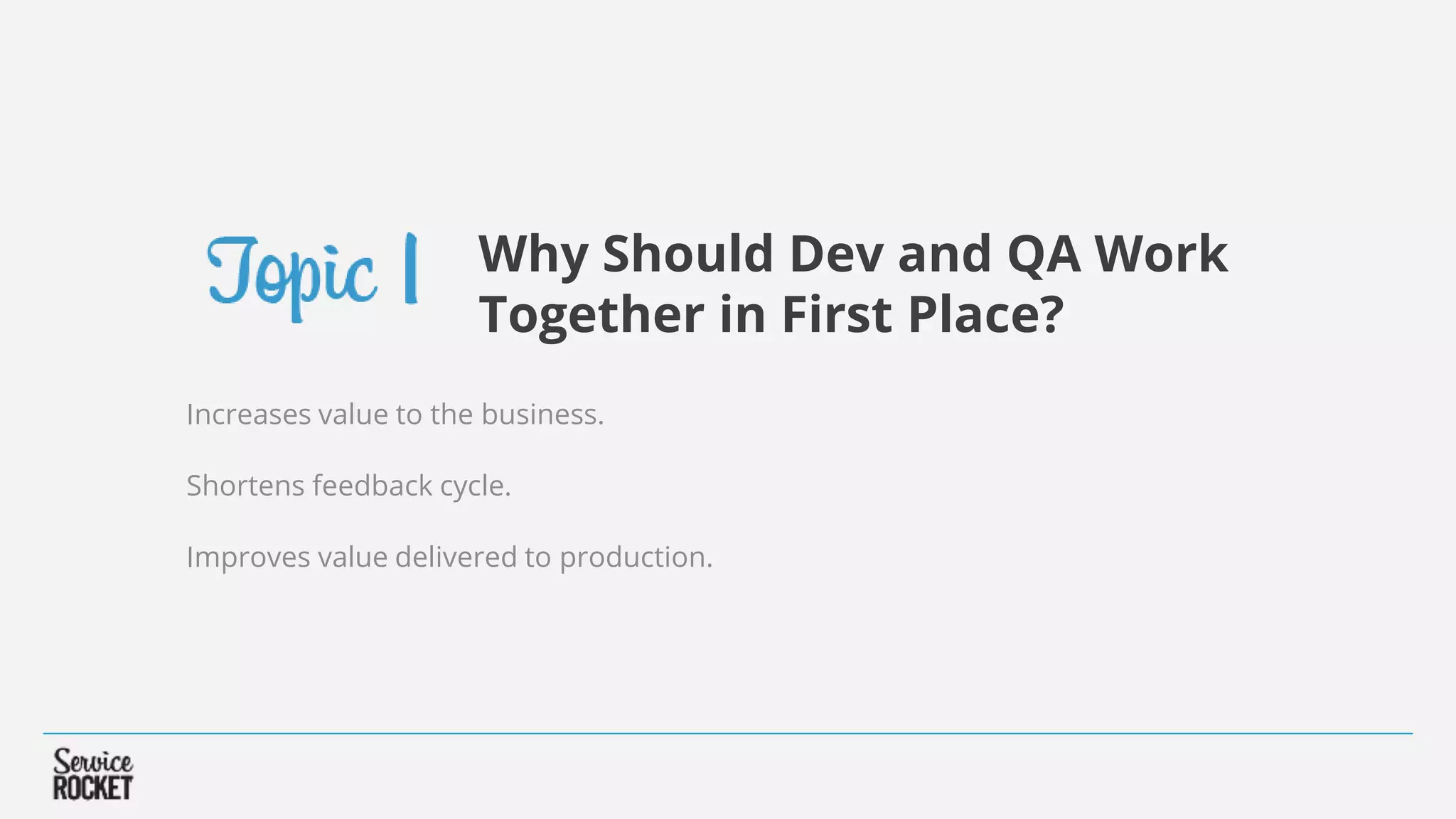 Topic 1

Why Should Dev and QA Work Together in First Place?

Increases value to the business.

Shortens feedback cycle.

Improves value delivered to production.

Service ROCKET